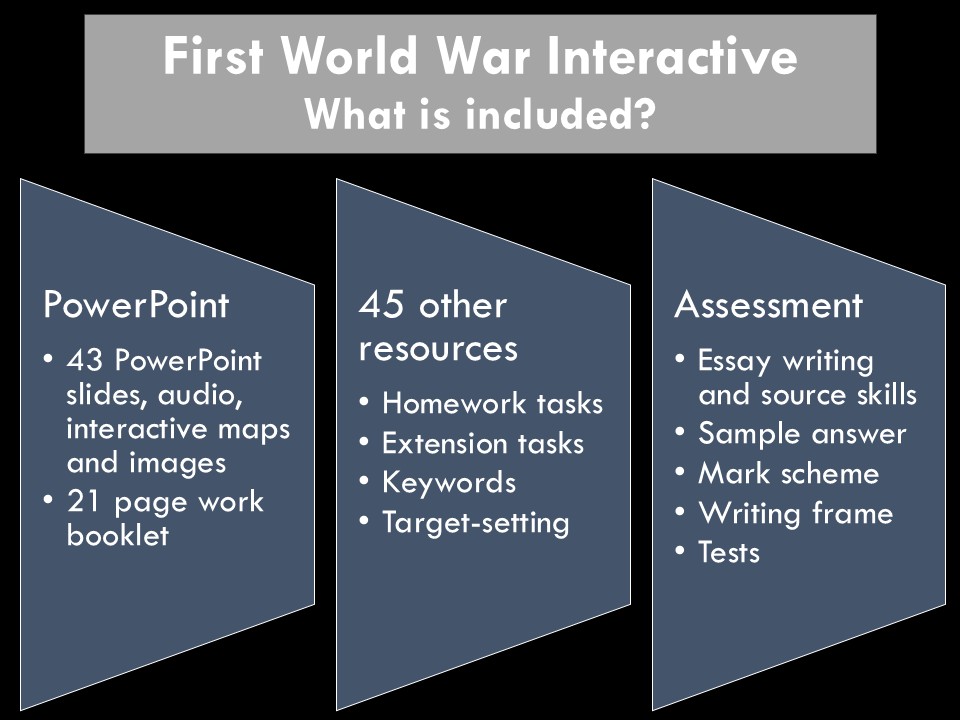 First World War Interactive
What is included?

PowerPoint

• 43 PowerPoint slides, audio, interactive maps and images
• 21 page work booklet

45 other resources

• Homework tasks
• Extension tasks
• Keywords
• Target-setting

Assessment

• Essay writing and source skills
• Sample answer
• Mark scheme
• Writing frame
• Tests